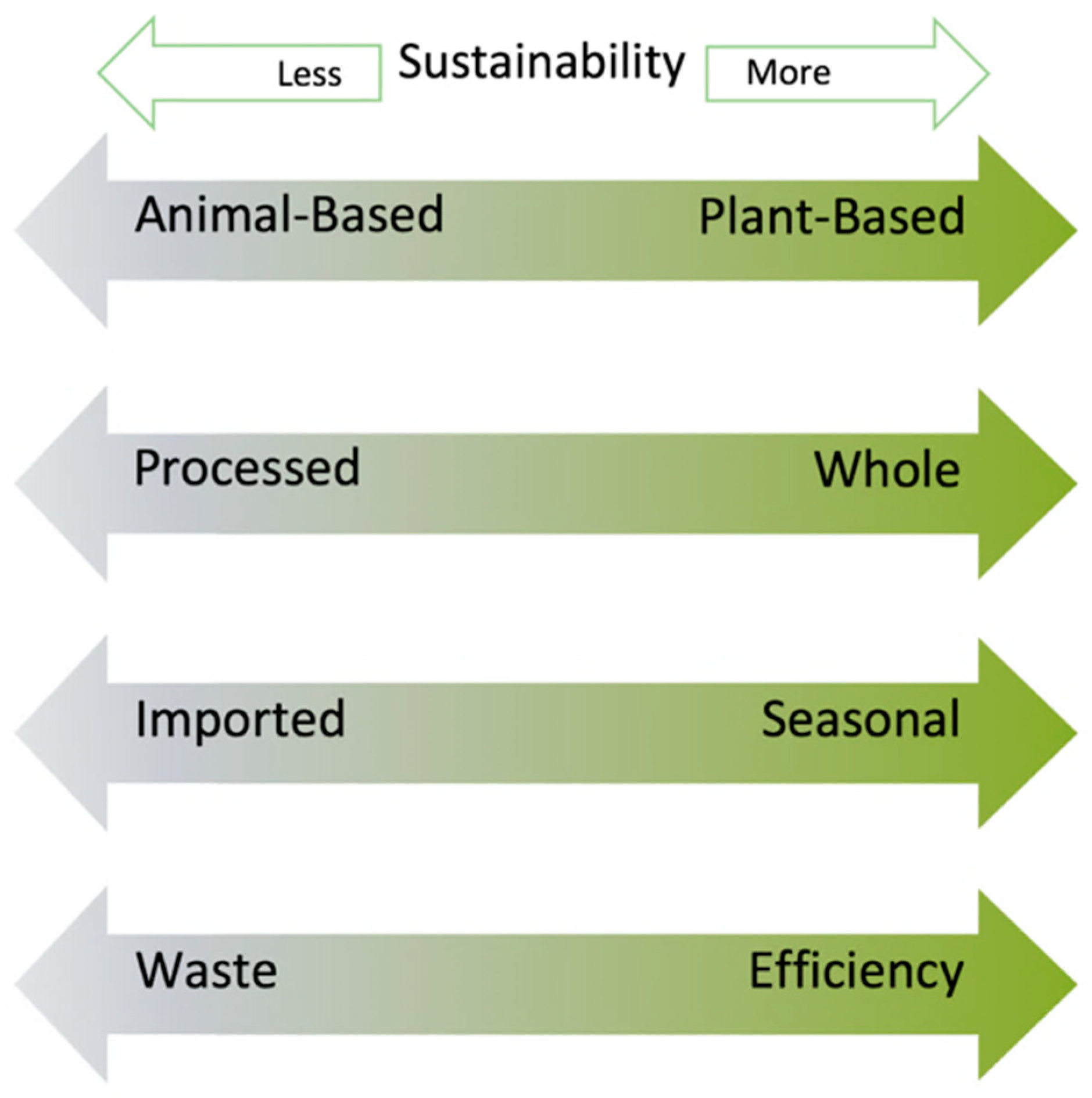 Less Sustainability More

Animal-Based Plant-Based

Processed Whole

Imported Seasonal

Waste Efficiency